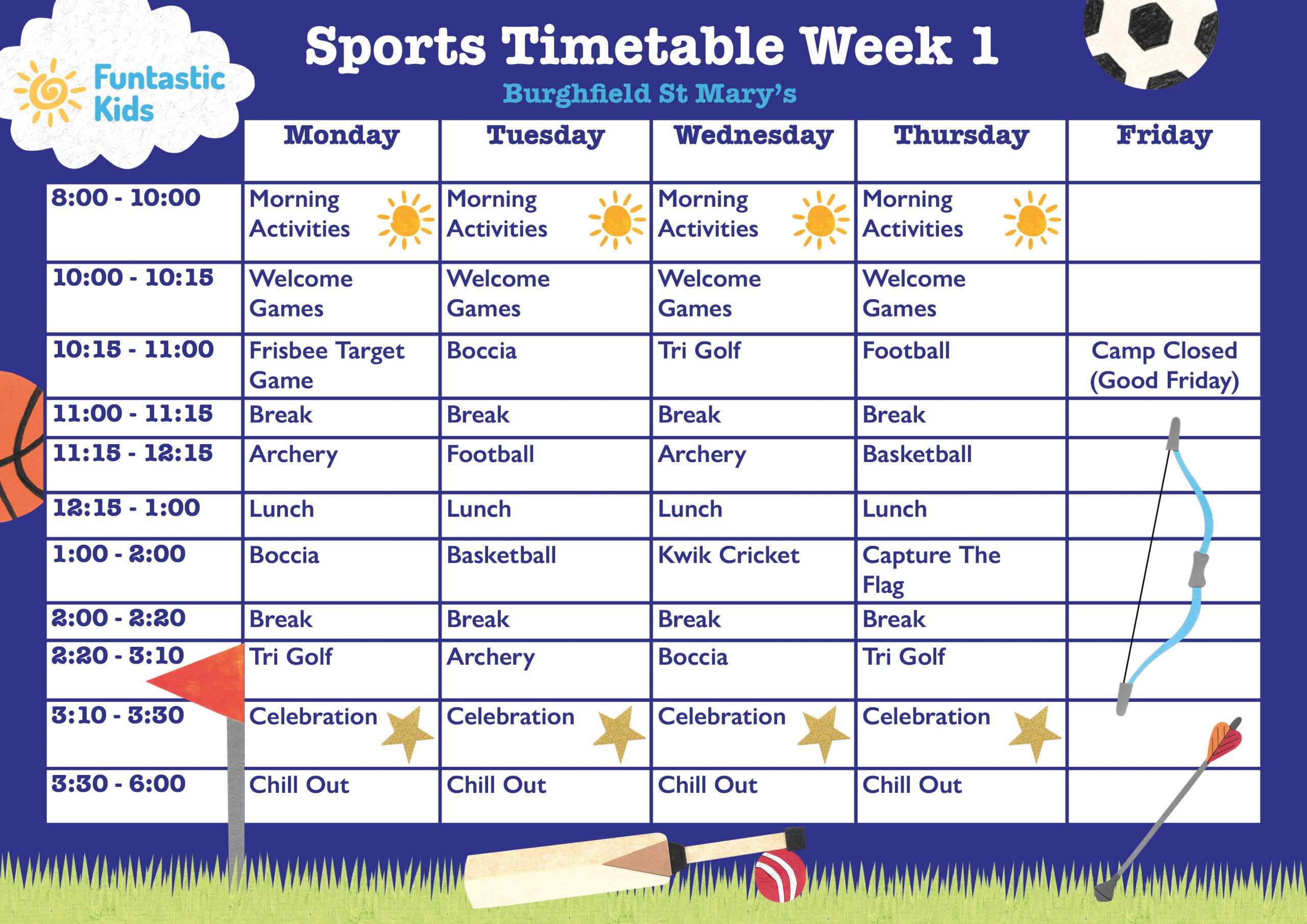 Funtastic Kids

Sports Timetable Week 1

Burghfield St Mary's

| | Monday | Tuesday | Wednesday | Thursday | Friday |
|---|---|---|---|---|---|
| 8:00 - 10:00 | Morning Activities | Morning Activities | Morning Activities | Morning Activities | |
| 10:00 - 10:15 | Welcome Games | Welcome Games | Welcome Games | Welcome Games | |
| 10:15 - 11:00 | Frisbee Target Game | Boccia | Tri Golf | Football | Camp Closed (Good Friday) |
| 11:00 - 11:15 | Break | Break | Break | Break | |
| 11:15 - 12:15 | Archery | Football | Archery | Basketball | |
| 12:15 - 1:00 | Lunch | Lunch | Lunch | Lunch | |
| 1:00 - 2:00 | Boccia | Basketball | Kwik Cricket | Capture The Flag | |
| 2:00 - 2:20 | Break | Break | Break | Break | |
| 2:20 - 3:10 | Tri Golf | Archery | Boccia | Tri Golf | |
| 3:10 - 3:30 | Celebration | Celebration | Celebration | Celebration | |
| 3:30 - 6:00 | Chill Out | Chill Out | Chill Out | Chill Out | |